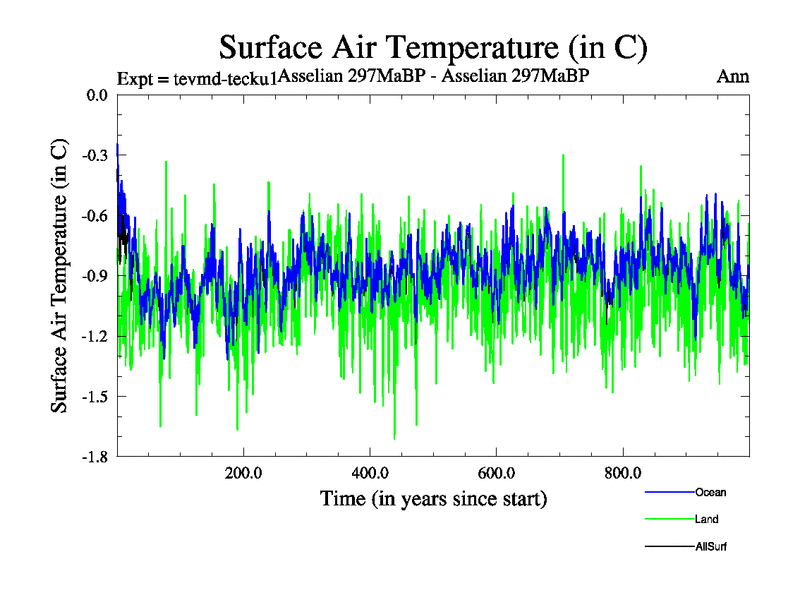 Surface Air Temperature (in C)

Expt = tevmd-tecku1 Asselian 297MaBP - Asselian 297MaBP

Ann

Surface Air Temperature (in C)

0.0
-0.3
-0.6
-0.9
-1.2
-1.5
-1.8

200.0
400.0
600.0
800.0

Time (in years since start)

Ocean
Land
AllSurf